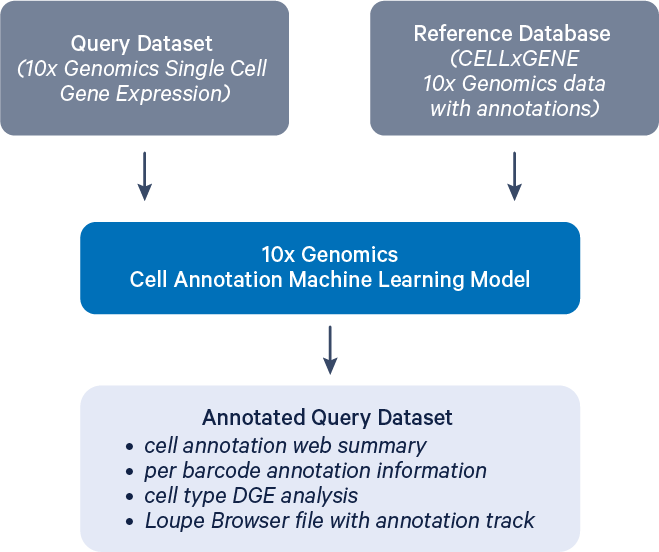 Query Dataset
(10x Genomics Single Cell Gene Expression)

Reference Database
(CELLxGENE
10x Genomics data with annotations)

10x Genomics
Cell Annotation Machine Learning Model

Annotated Query Dataset
• cell annotation web summary
• per barcode annotation information
• cell type DGE analysis
• Loupe Browser file with annotation track